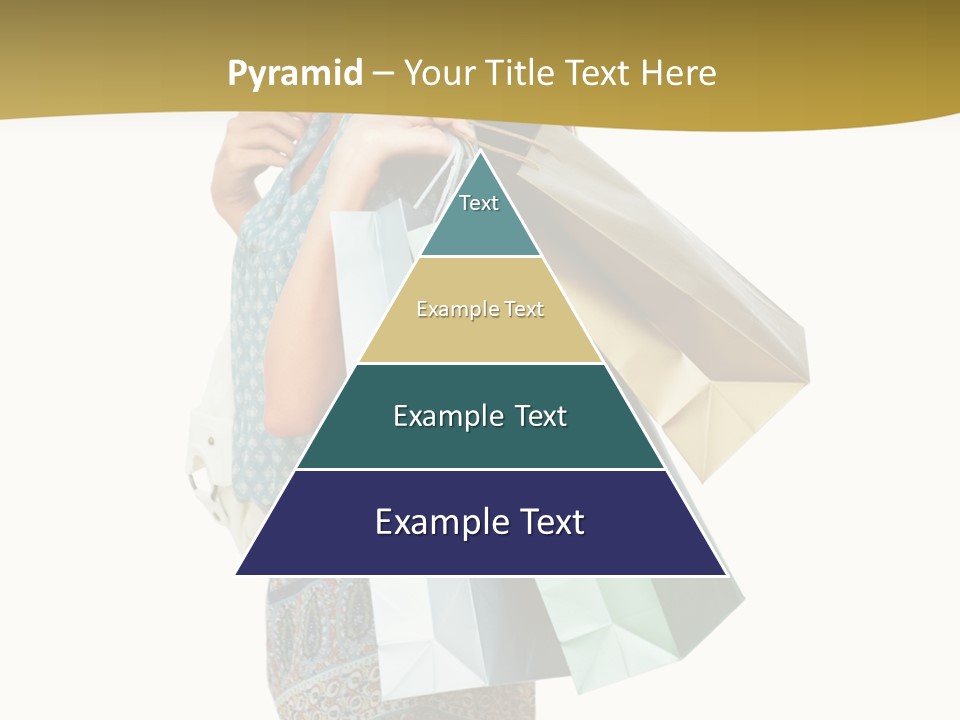 Pyramid – Your Title Text Here

Text

Example Text

Example Text

Example Text